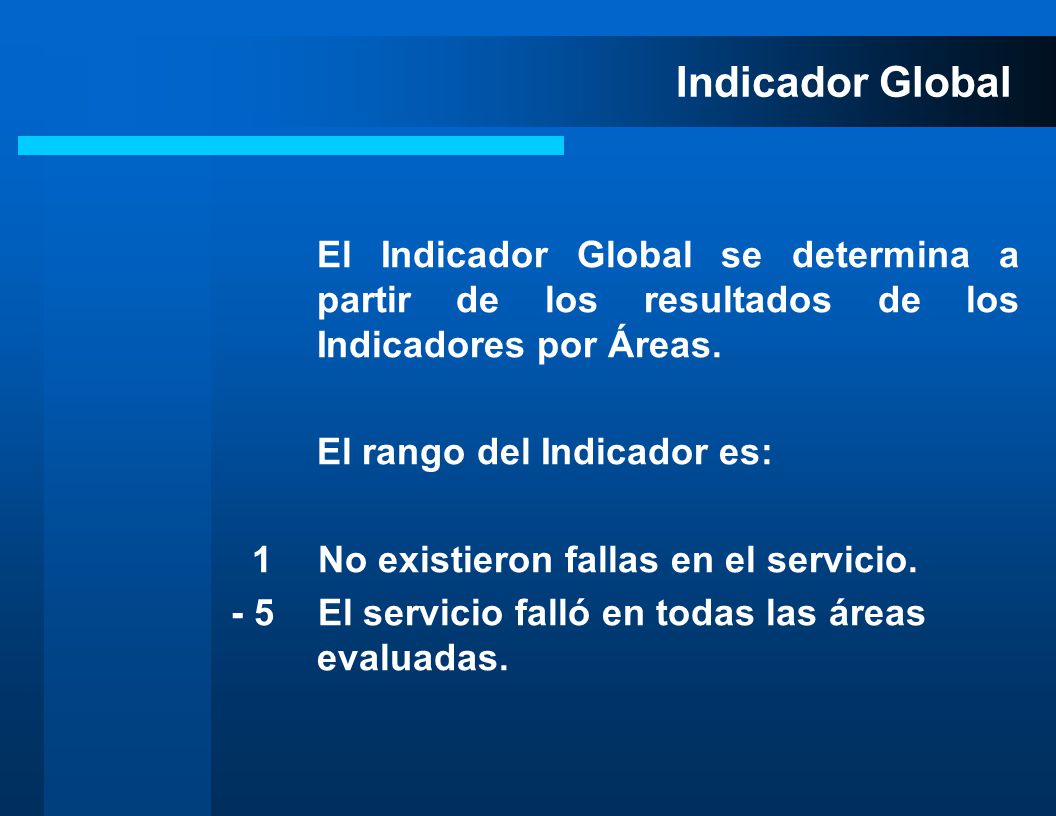 Indicador Global

El Indicador Global se determina a partir de los resultados de los Indicadores por Áreas.

El rango del Indicador es:

1 No existieron fallas en el servicio.
- 5 El servicio falló en todas las áreas evaluadas.